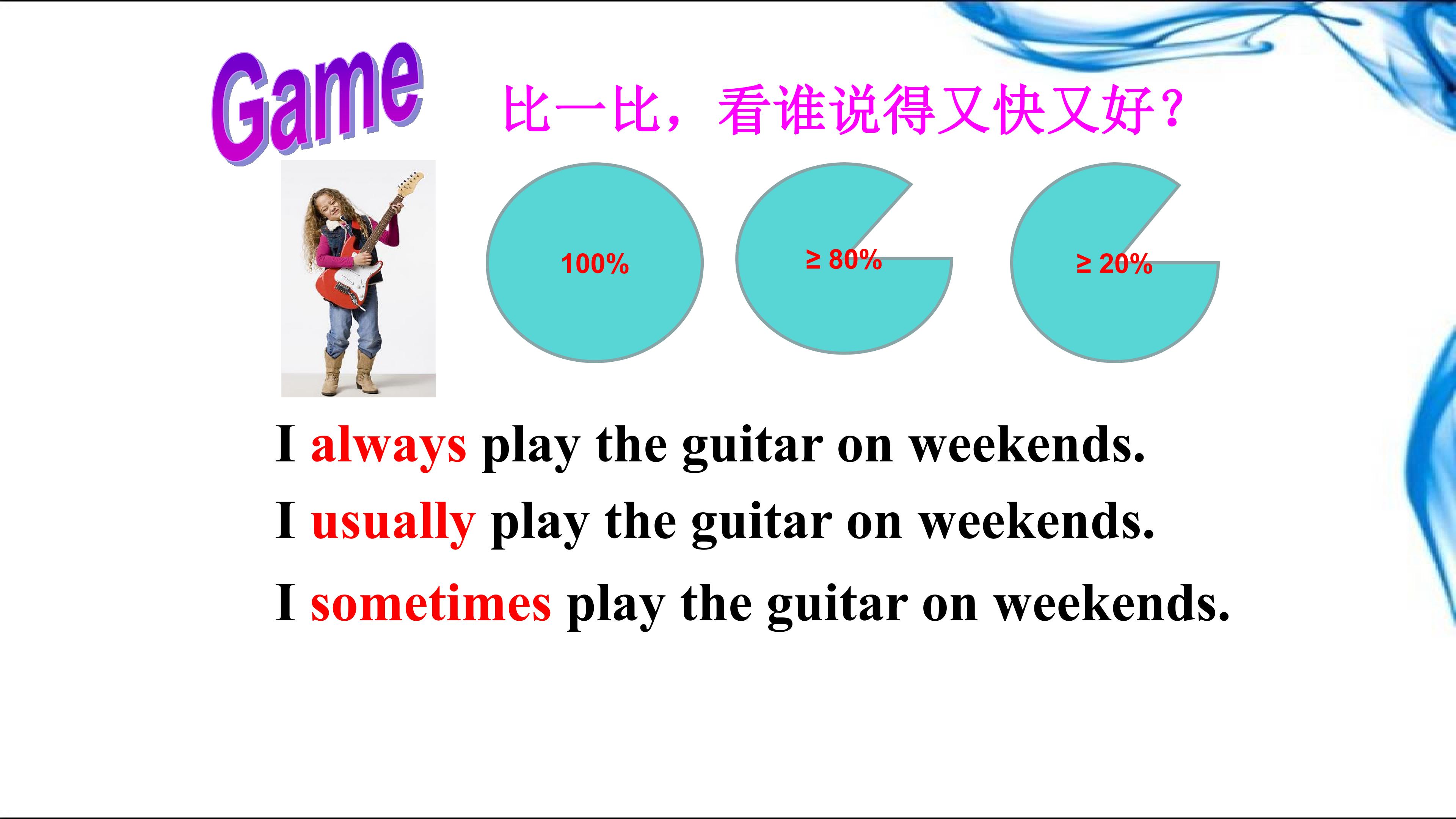 Game

比一比，看谁说得又快又好？

100%

≥ 80%

≥ 20%

I always play the guitar on weekends.

I usually play the guitar on weekends.

I sometimes play the guitar on weekends.